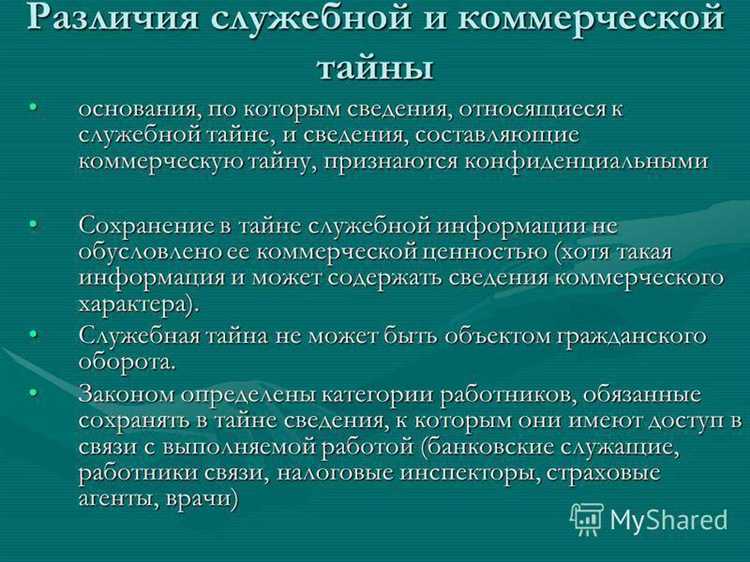 Различия служебной и коммерческой тайны

• основания, по которым сведения, относящиеся к служебной тайне, и сведения, составляющие коммерческую тайну, признаются конфиденциальными

• Сохранение в тайне служебной информации не обусловлено ее коммерческой ценностью (хотя такая информация и может содержать сведения коммерческого характера).

• Служебная тайна не может быть объектом гражданского оборота.

• Законом определены категории работников, обязанные сохранять в тайне сведения, к которым они имеют доступ в связи с выполняемой работой (банковские служащие, работники связи, налоговые инспекторы, страховые агенты, врачи)

MyShared